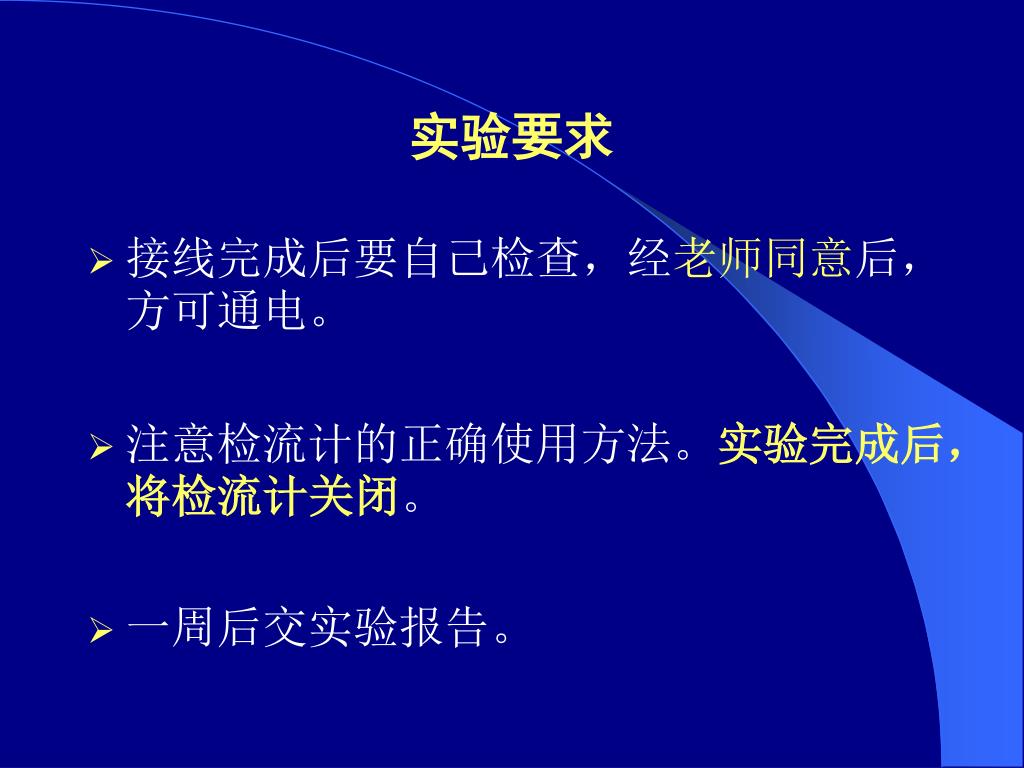 实验要求

➢ 接线完成后要自己检查，经老师同意后，方可通电。

➢ 注意检流计的正确使用方法。实验完成后，将检流计关闭。

➢ 一周后交实验报告。